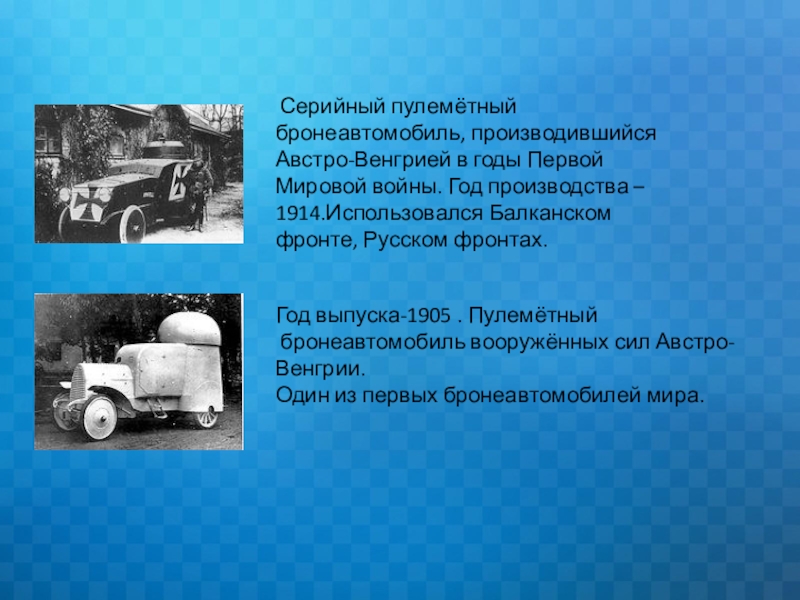 Серийный пулемётный бронеавтомобиль, производившийся Австро-Венгрией в годы Первой Мировой войны. Год производства – 1914.Использовался Балканском фронте, Русском фронтах.

Год выпуска-1905 . Пулемётный бронеавтомобиль вооружённых сил Австро-Венгрии.
Один из первых бронеавтомобилей мира.